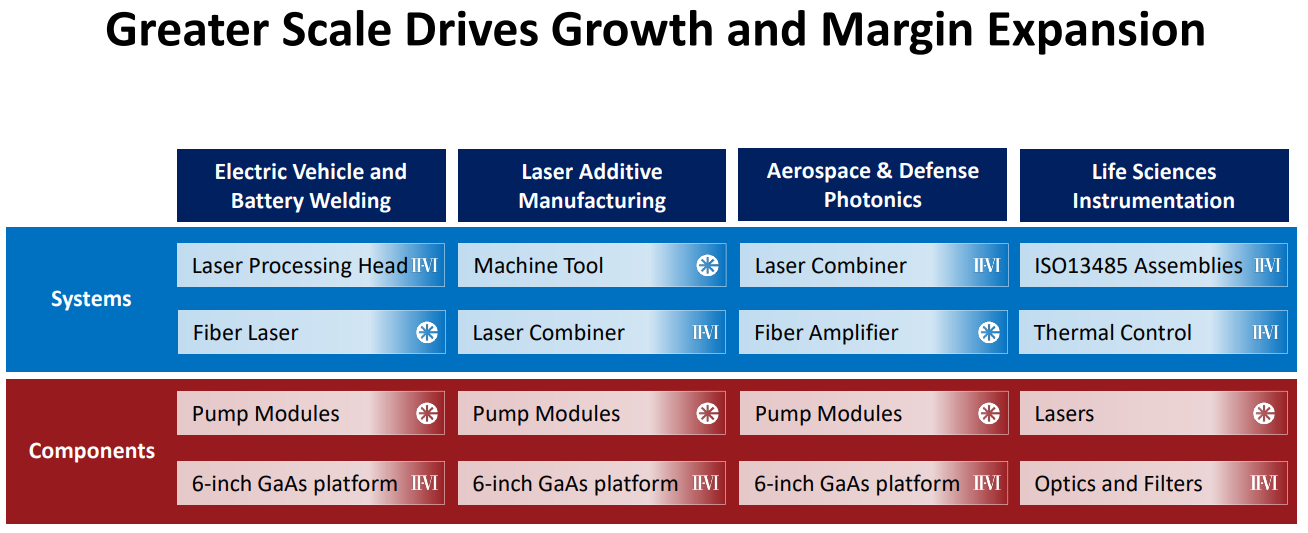 Greater Scale Drives Growth and Margin Expansion

| | Electric Vehicle and Battery Welding | Laser Additive Manufacturing | Aerospace & Defense Photonics | Life Sciences Instrumentation |
|---|---|---|---|---|
| Systems | Laser Processing Head II-VI | Machine Tool | Laser Combiner II-VI | ISO13485 Assemblies II-VI |
| | Fiber Laser | Laser Combiner II-VI | Fiber Amplifier | Thermal Control II-VI |
| Components | Pump Modules | Pump Modules | Pump Modules | Lasers |
| | 6-inch GaAs platform II-VI | 6-inch GaAs platform II-VI | 6-inch GaAs platform II-VI | Optics and Filters II-VI |